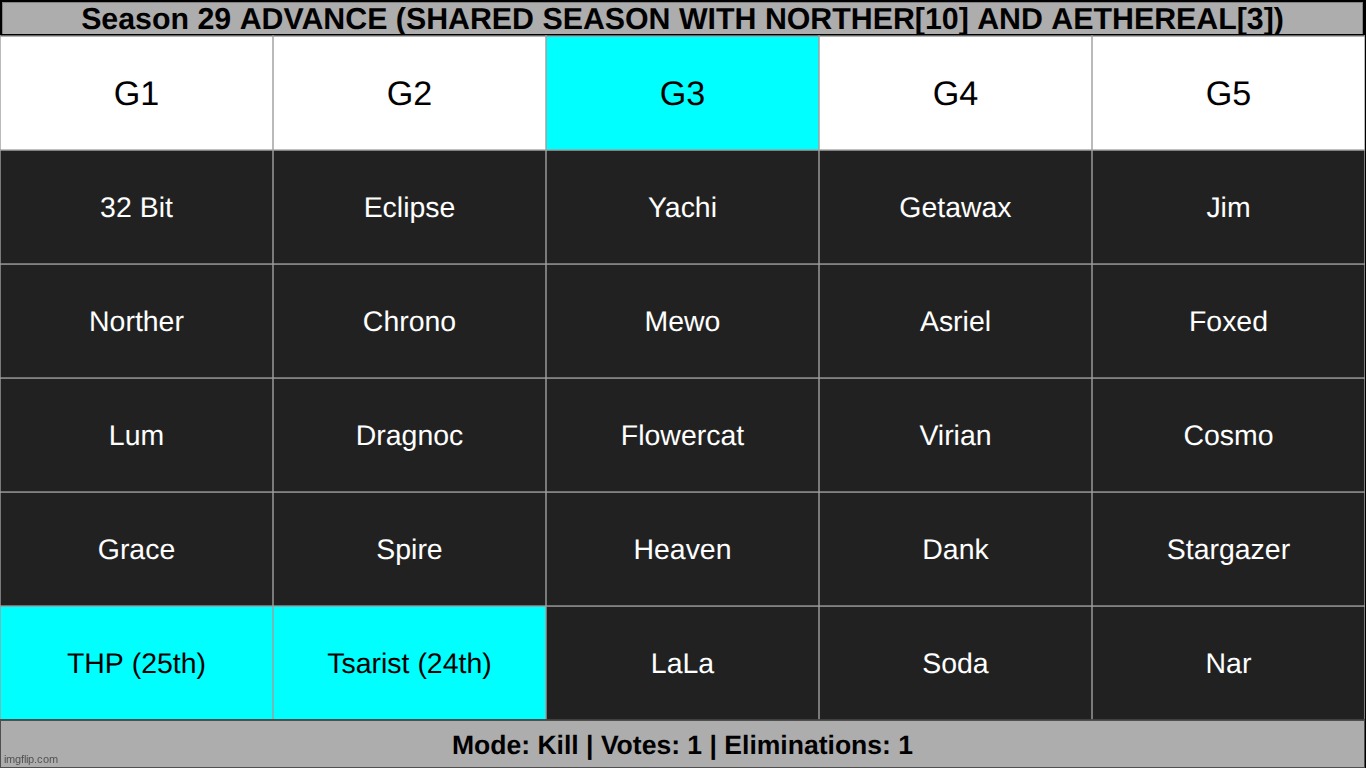 Season 29 ADVANCE (SHARED SEASON WITH NORTHER[10] AND AETHEREAL[3])

| G1 | G2 | G3 | G4 | G5 |
|---|---|---|---|---|
| 32 Bit | Eclipse | Yachi | Getawax | Jim |
| Norther | Chrono | Mewo | Asriel | Foxed |
| Lum | Dragnoc | Flowercat | Virian | Cosmo |
| Grace | Spire | Heaven | Dank | Stargazer |
| THP (25th) | Tsarist (24th) | LaLa | Soda | Nar |

Mode: Kill | Votes: 1 | Eliminations: 1

imgflip.com